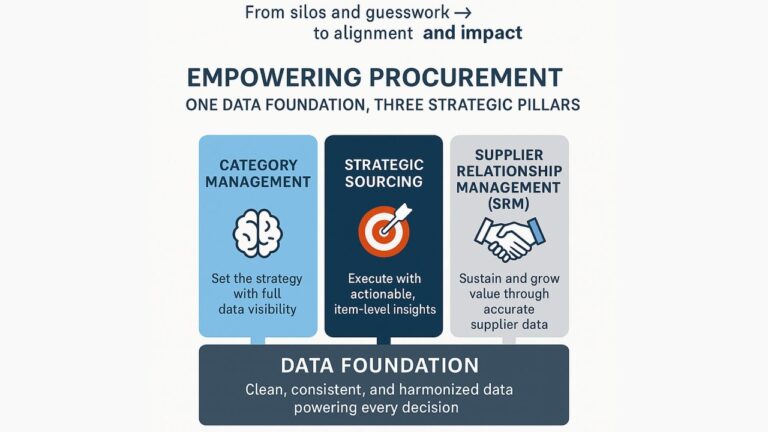 From silos and guesswork →
to alignment and impact

EMPOWERING PROCUREMENT
ONE DATA FOUNDATION, THREE STRATEGIC PILLARS

CATEGORY MANAGEMENT

Set the strategy with full data visibility

STRATEGIC SOURCING

Execute with actionable, item-level insights

SUPPLIER RELATIONSHIP MANAGEMENT (SRM)

Sustain and grow value through accurate supplier data

DATA FOUNDATION
Clean, consistent, and harmonized data powering every decision